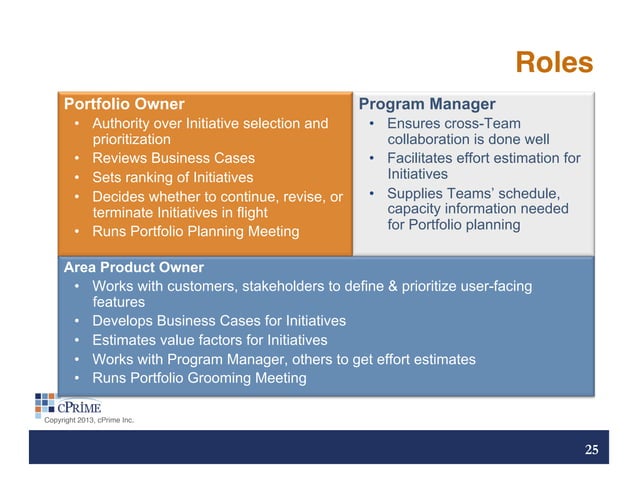 Roles

Portfolio Owner
• Authority over Initiative selection and prioritization
• Reviews Business Cases
• Sets ranking of Initiatives
• Decides whether to continue, revise, or terminate Initiatives in flight
• Runs Portfolio Planning Meeting

Program Manager
• Ensures cross-Team collaboration is done well
• Facilitates effort estimation for Initiatives
• Supplies Teams' schedule, capacity information needed for Portfolio planning

Area Product Owner
• Works with customers, stakeholders to define & prioritize user-facing features
• Develops Business Cases for Initiatives
• Estimates value factors for Initiatives
• Works with Program Manager, others to get effort estimates
• Runs Portfolio Grooming Meeting

cPRIME
Copyright 2013, cPrime Inc.

25